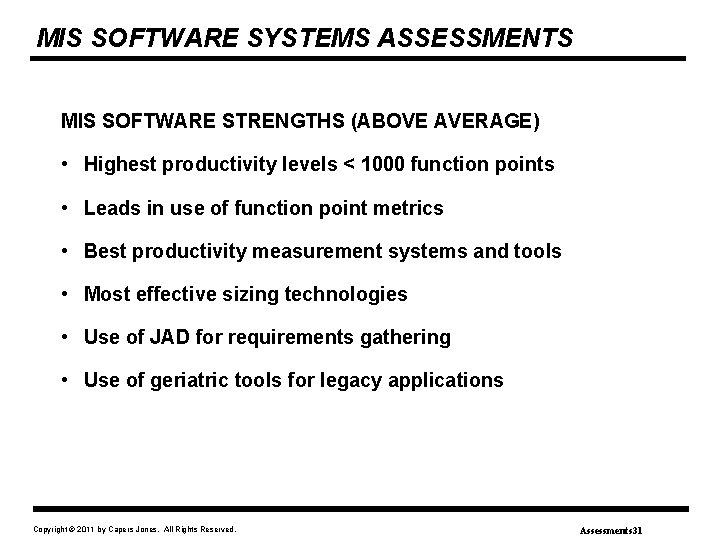 MIS SOFTWARE SYSTEMS ASSESSMENTS

MIS SOFTWARE STRENGTHS (ABOVE AVERAGE)

• Highest productivity levels < 1000 function points

• Leads in use of function point metrics

• Best productivity measurement systems and tools

• Most effective sizing technologies

• Use of JAD for requirements gathering

• Use of geriatric tools for legacy applications

Copyright © 2011 by Capers Jones. All Rights Reserved.

Assessments31